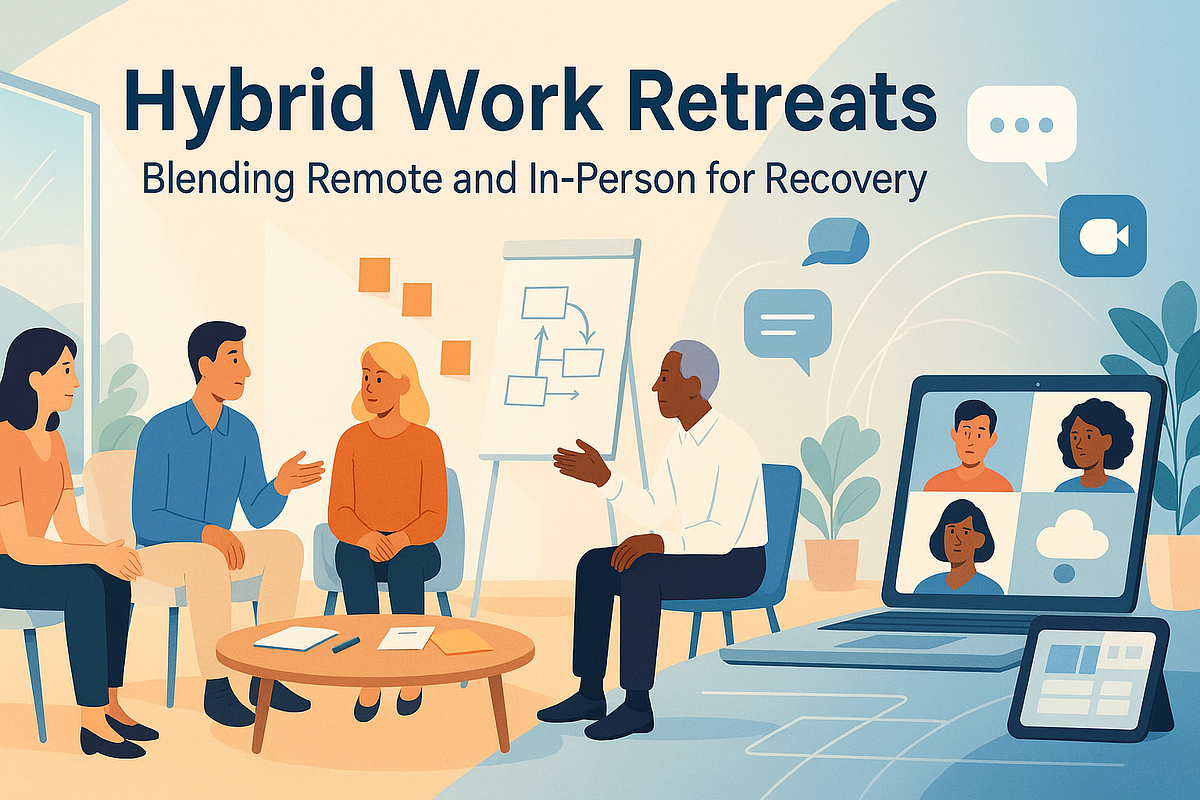 Hybrid Work Retreats
Blending Remote and In-Person for Recovery